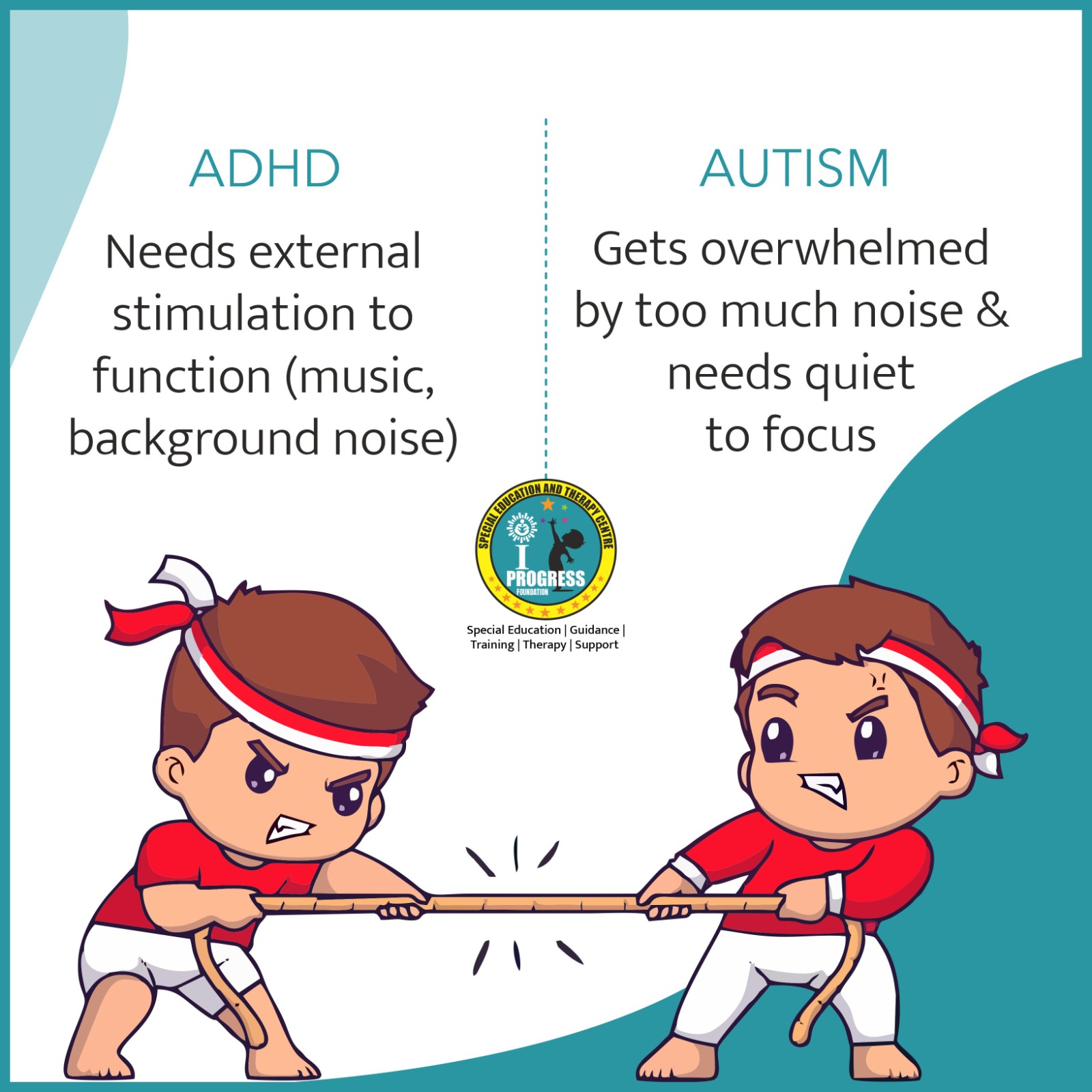 ADHD

Needs external stimulation to function (music, background noise)

AUTISM

Gets overwhelmed by too much noise & needs quiet to focus

SPECIAL EDUCATION AND THERAPY CENTRE

I PROGRESS FOUNDATION

Special Education | Guidance | Training | Therapy | Support